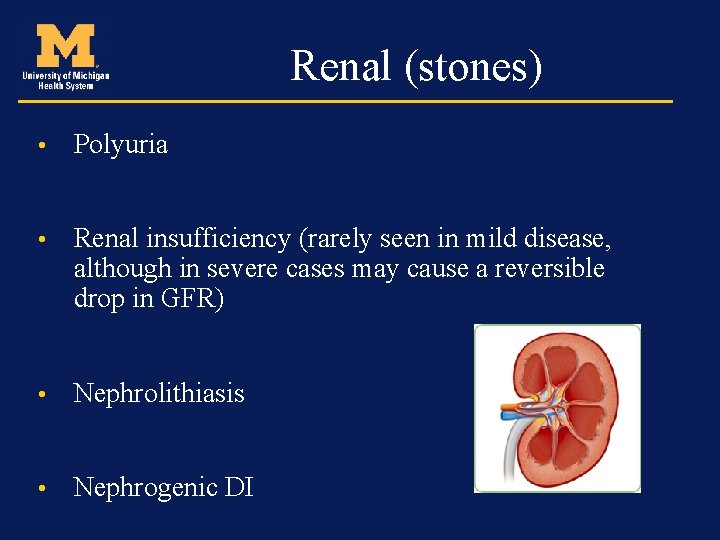 M
University of Michigan
Health System

Renal (stones)

• Polyuria

• Renal insufficiency (rarely seen in mild disease, although in severe cases may cause a reversible drop in GFR)

• Nephrolithiasis

• Nephrogenic DI